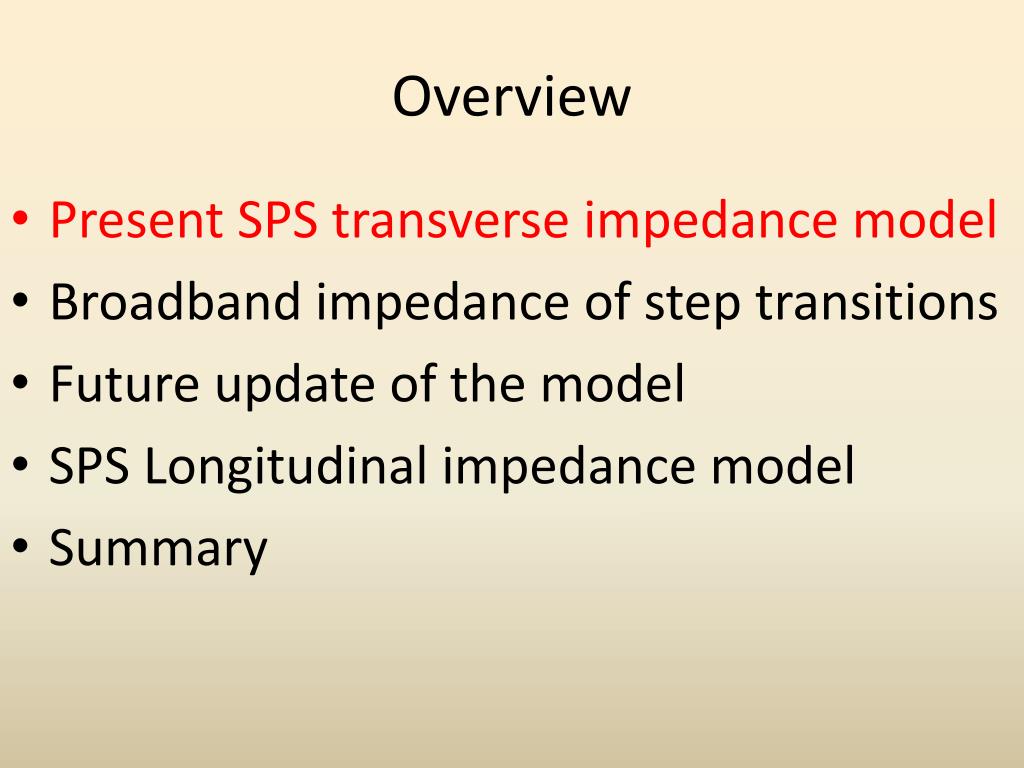 Overview

• Present SPS transverse impedance model
• Broadband impedance of step transitions
• Future update of the model
• SPS Longitudinal impedance model
• Summary